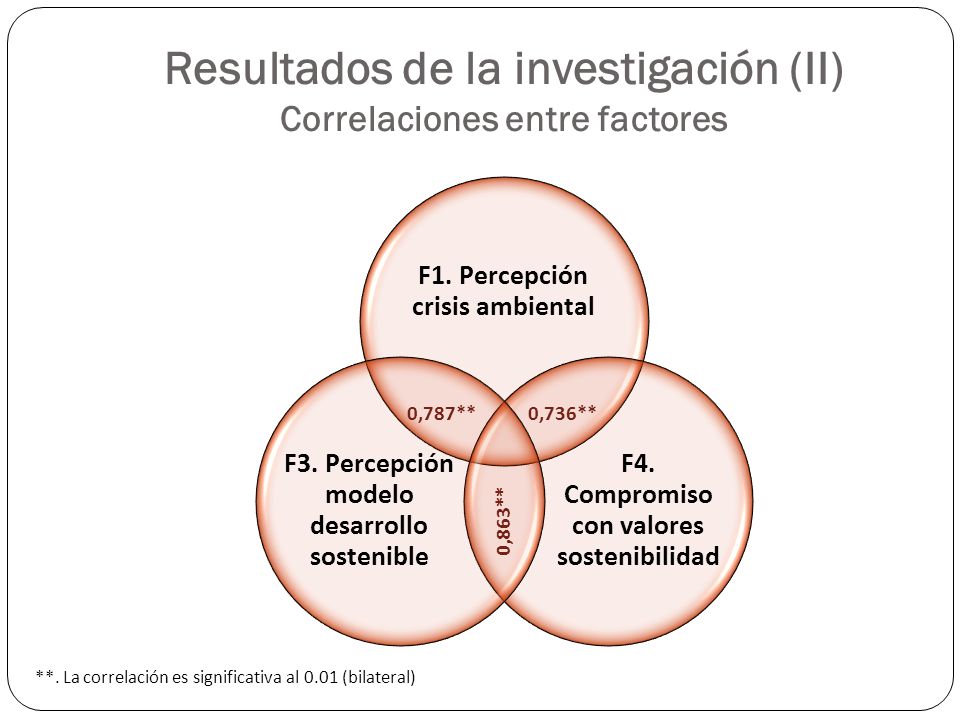 Resultados de la investigación (II)
Correlaciones entre factores

F1. Percepción crisis ambiental

0,787**

0,736**

F3. Percepción modelo desarrollo sostenible

0,863**

F4. Compromiso con valores sostenibilidad

**. La correlación es significativa al 0.01 (bilateral)